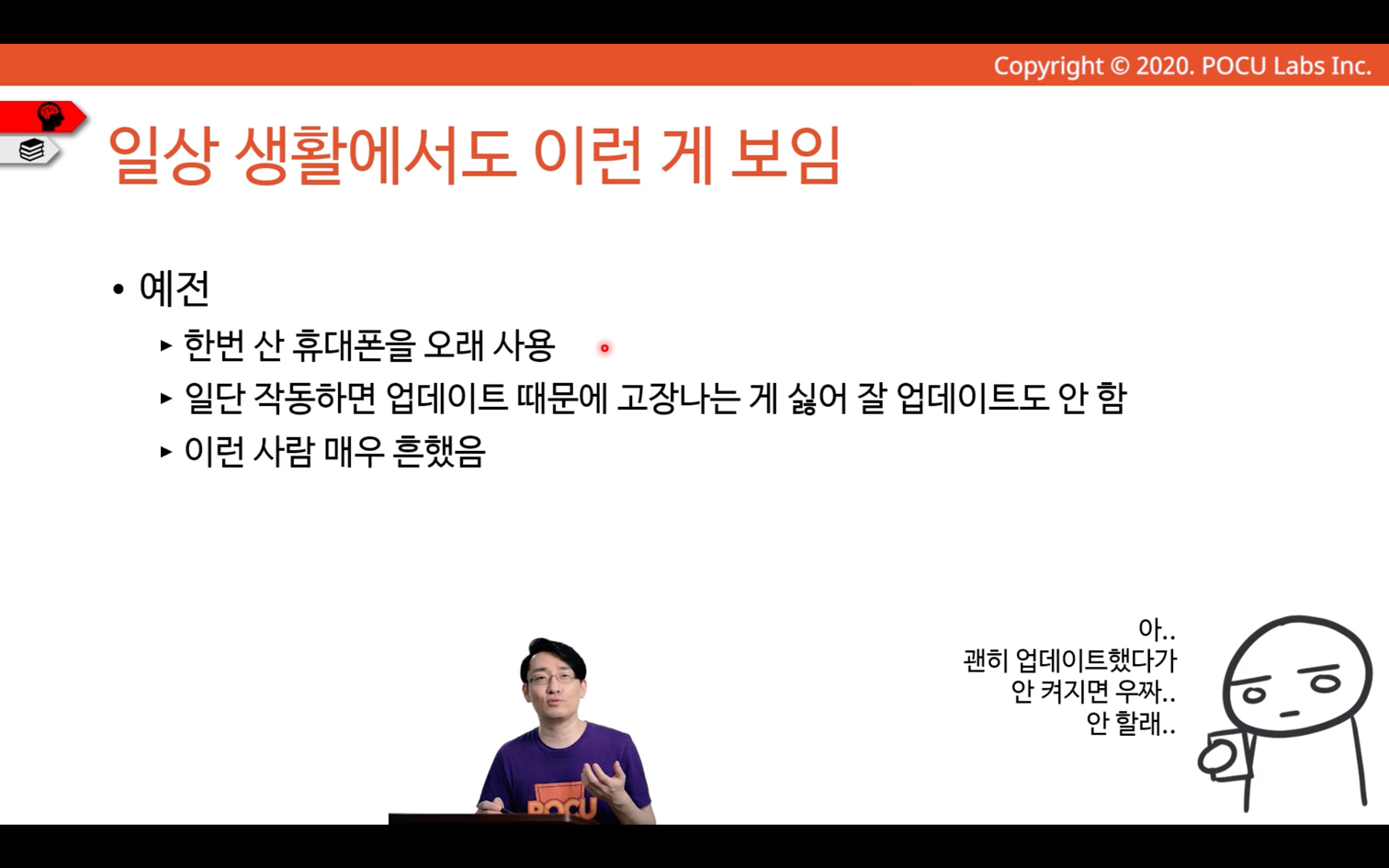 Copyright © 2020. POCU Labs Inc.

일상 생활에서도 이런 게 보임

• 예전
▸ 한번 산 휴대폰을 오래 사용
▸ 일단 작동하면 업데이트 때문에 고장나는 게 싫어 잘 업데이트도 안 함
▸ 이런 사람 매우 흔했음

아..
괜히 업데이트했다가
안 켜지면 우짜..
안 할래..

POCU